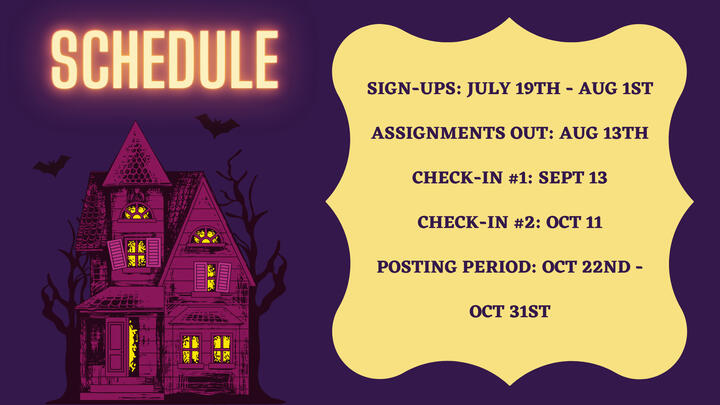 SCHEDULE

SIGN-UPS: JULY 19TH - AUG 1ST

ASSIGNMENTS OUT: AUG 13TH

CHECK-IN #1: SEPT 13

CHECK-IN #2: OCT 11

POSTING PERIOD: OCT 22ND - OCT 31ST